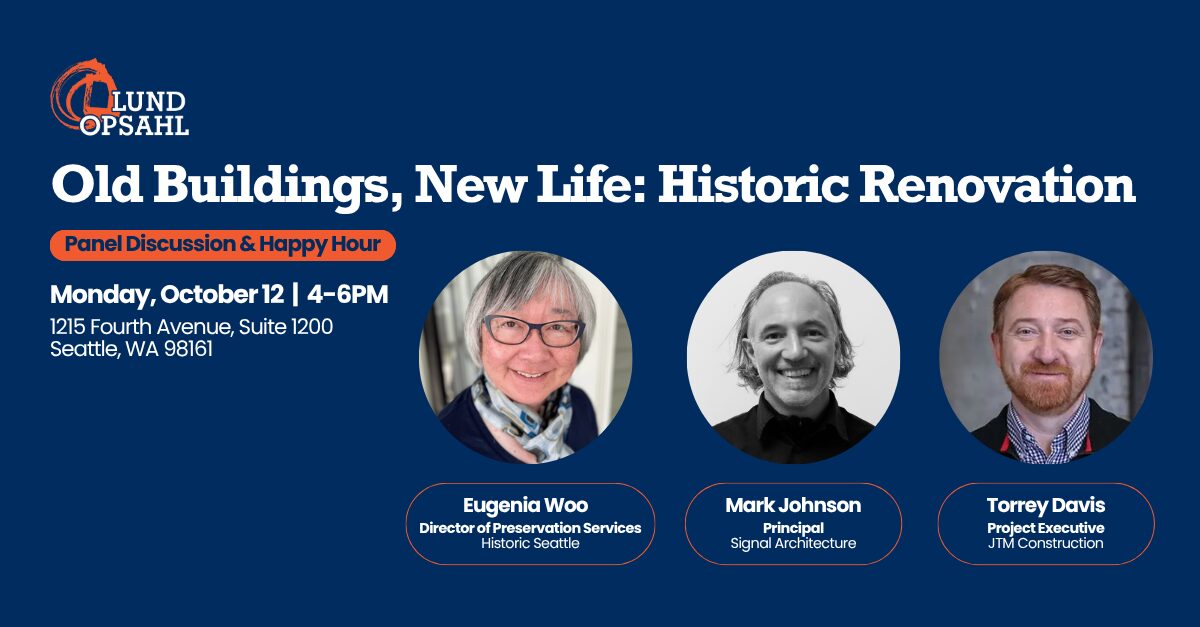 LUND OPSAHL

Old Buildings, New Life: Historic Renovation

Panel Discussion & Happy Hour

Monday, October 12 | 4-6PM
1215 Fourth Avenue, Suite 1200
Seattle, WA 98161

Eugenia Woo
Director of Preservation Services
Historic Seattle

Mark Johnson
Principal
Signal Architecture

Torrey Davis
Project Executive
JTM Construction